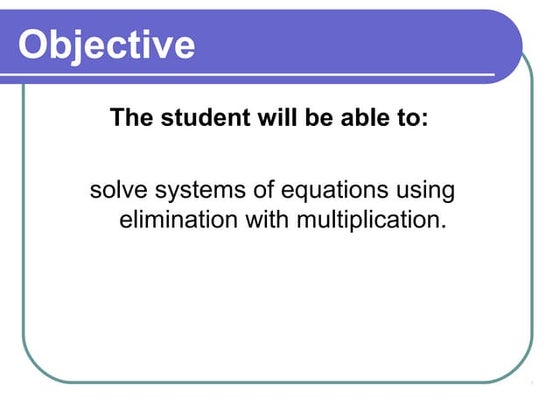 Objective

The student will be able to:

solve systems of equations using elimination with multiplication.